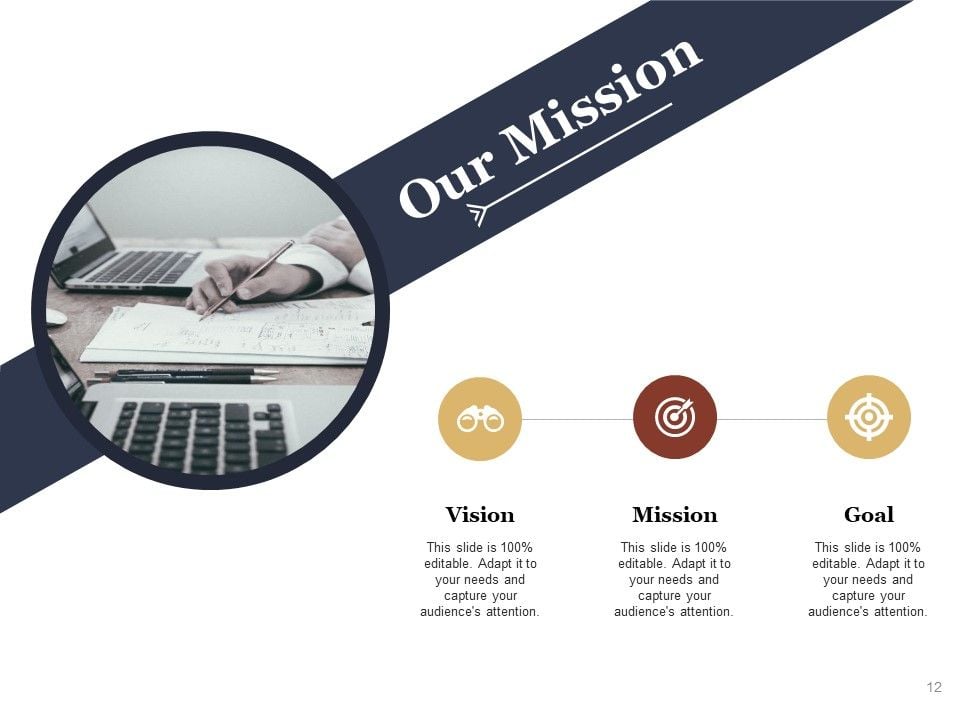 Our Mission

Vision

This slide is 100% editable. Adapt it to your needs and capture your audience's attention.

Mission

This slide is 100% editable. Adapt it to your needs and capture your audience's attention.

Goal

This slide is 100% editable. Adapt it to your needs and capture your audience's attention.

12